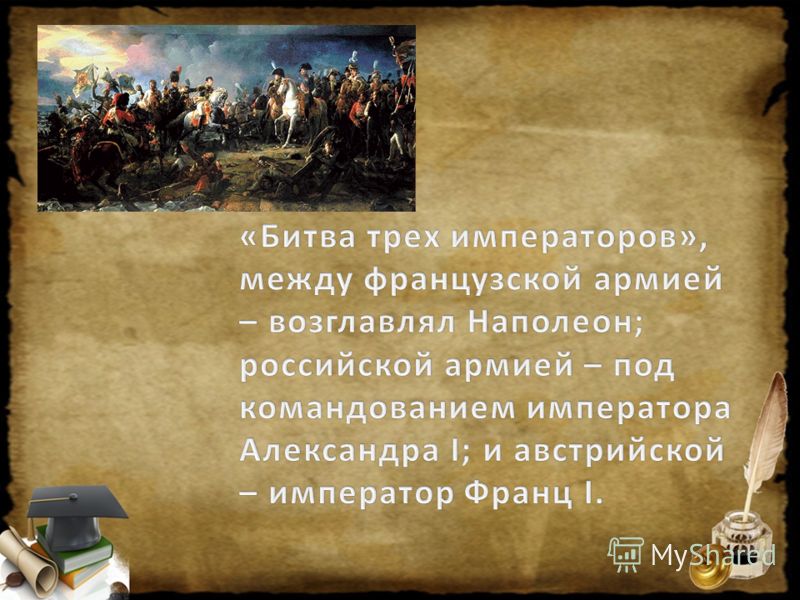 «Битва трех императоров», между французской армией – возглавлял Наполеон; российской армией – под командованием императора Александра I; и австрийской – император Франц I.

MyShared